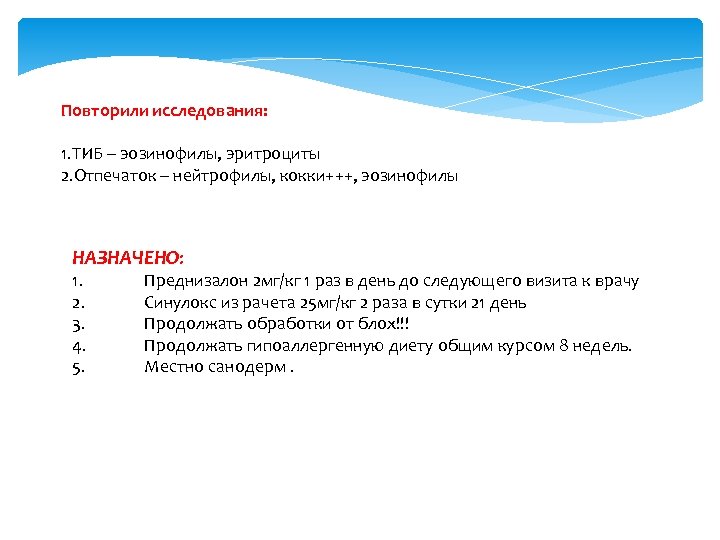 Повторили исследования:

1.ТИБ – эозинофилы, эритроциты
2.Отпечаток – нейтрофилы, кокки+++, эозинофилы

НАЗНАЧЕНО:
1. Преднизалон 2мг/кг 1 раз в день до следующего визита к врачу
2. Синулокс из рачета 25мг/кг 2 раза в сутки 21 день
3. Продолжать обработки от блох!!!
4. Продолжать гипоаллергенную диету общим курсом 8 недель.
5. Местно санодерм .